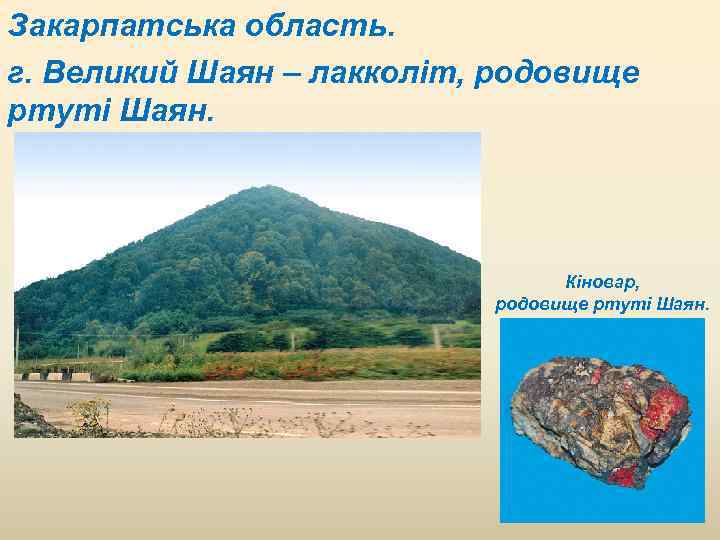 Закарпатська область.

г. Великий Шаян – лакколіт, родовище ртуті Шаян.

Кіновар, родовище ртуті Шаян.